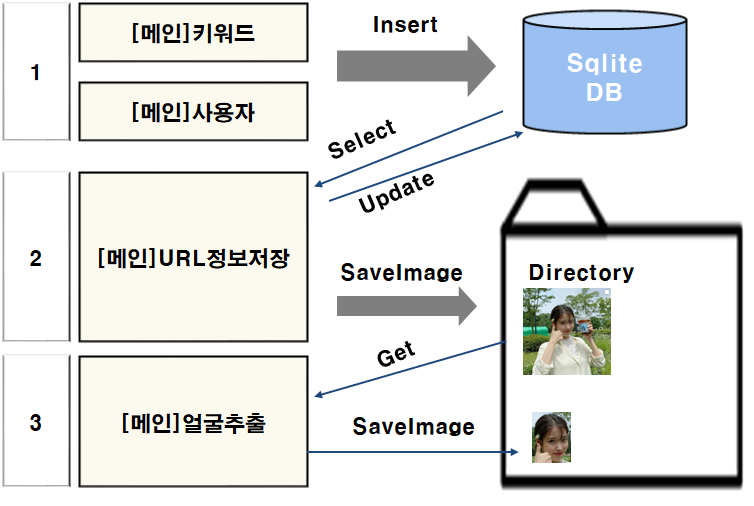 1

[메인]키워드

[메인]사용자

Insert

Sqlite DB

Select

Update

2

[메인]URL정보저장

SaveImage

Directory

Get

3

[메인]얼굴추출

SaveImage